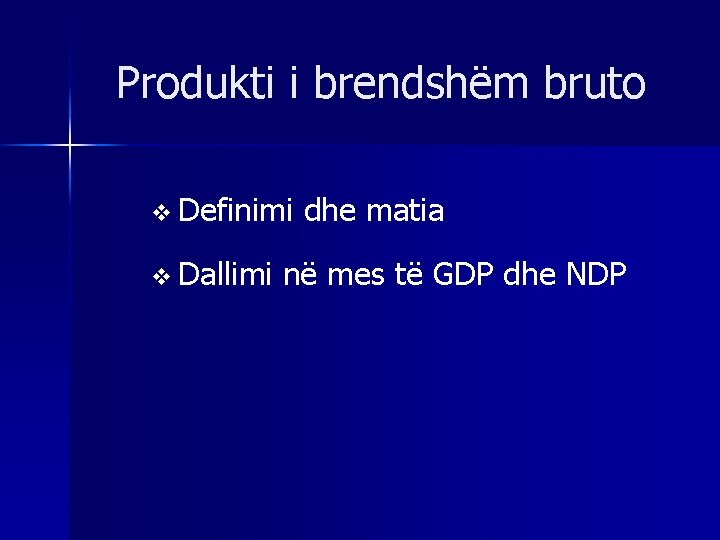 Produkti i brendshëm bruto

❖ Definimi dhe matia

❖ Dallimi në mes të GDP dhe NDP